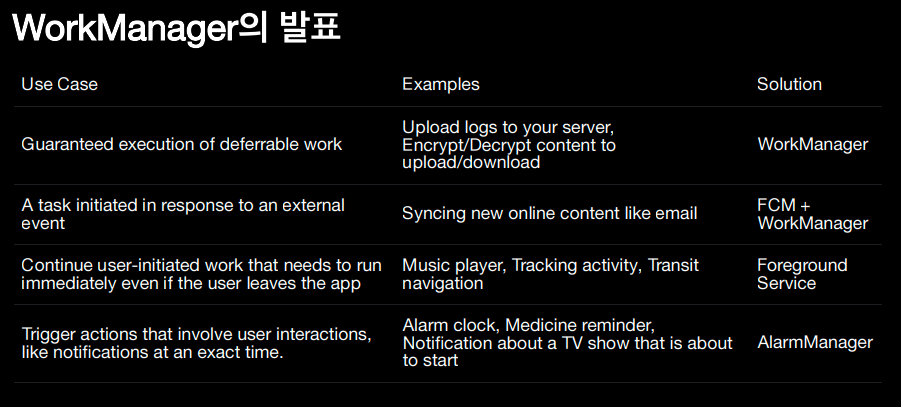 WorkManager의 발표

| Use Case | Examples | Solution |
|---|---|---|
| Guaranteed execution of deferrable work | Upload logs to your server, Encrypt/Decrypt content to upload/download | WorkManager |
| A task initiated in response to an external event | Syncing new online content like email | FCM + WorkManager |
| Continue user-initiated work that needs to run immediately even if the user leaves the app | Music player, Tracking activity, Transit navigation | Foreground Service |
| Trigger actions that involve user interactions, like notifications at an exact time. | Alarm clock, Medicine reminder, Notification about a TV show that is about to start | AlarmManager |